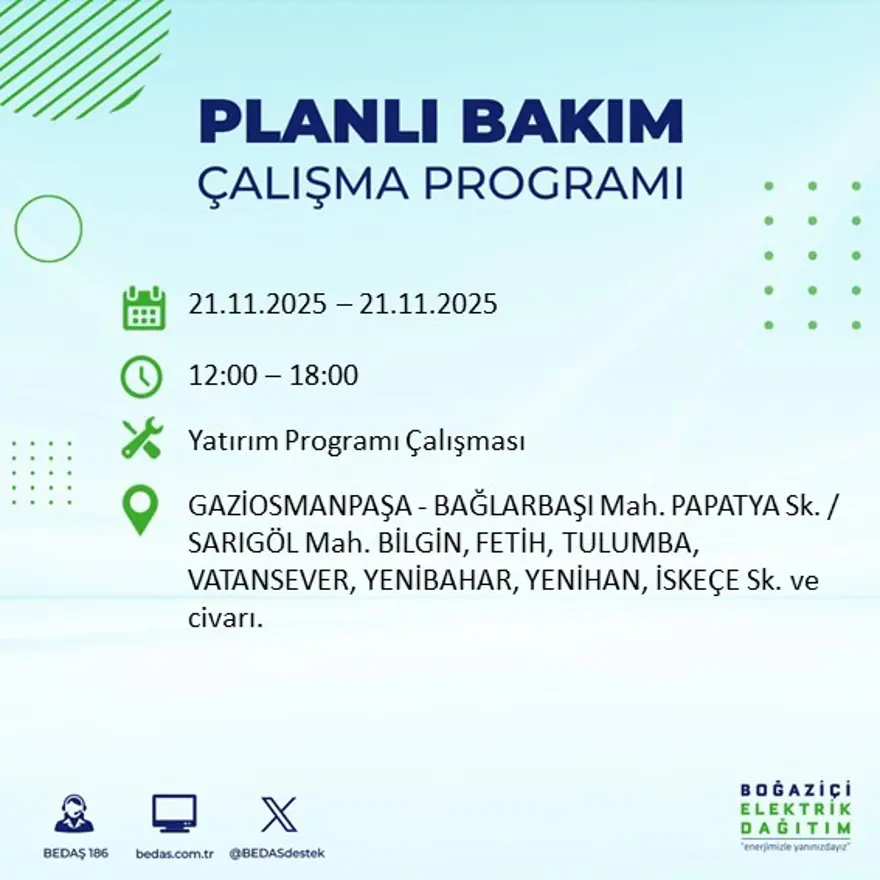 PLANLI BAKIM
ÇALIŞMA PROGRAMI

21.11.2025 – 21.11.2025

12:00 – 18:00

Yatırım Programı Çalışması

GAZİOSMANPAŞA - BAĞLARBAŞI Mah. PAPATYA Sk. / SARIGÖL Mah. BİLGİN, FETİH, TULUMBA, VATANSEVER, YENİBAHAR, YENİHAN, İSKEÇE Sk. ve civarı.

BEDAŞ 186
bedas.com.tr
@BEDASdestek

BOĞAZİÇİ
ELEKTRİK
DAĞITIM
"enerjimizle yanınızdayız"